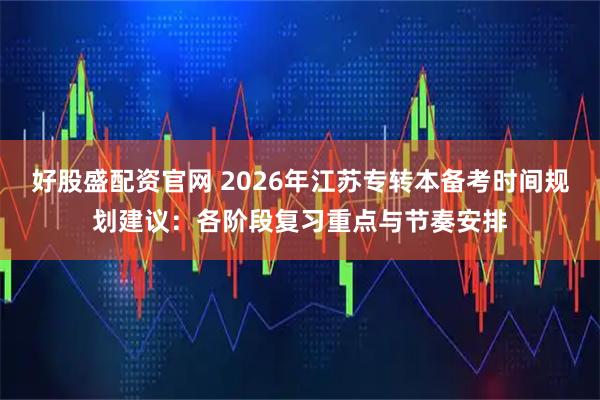 好股盛配资官网 2026年江苏专转本备考时间规划建议：各阶段复习重点与节奏安排